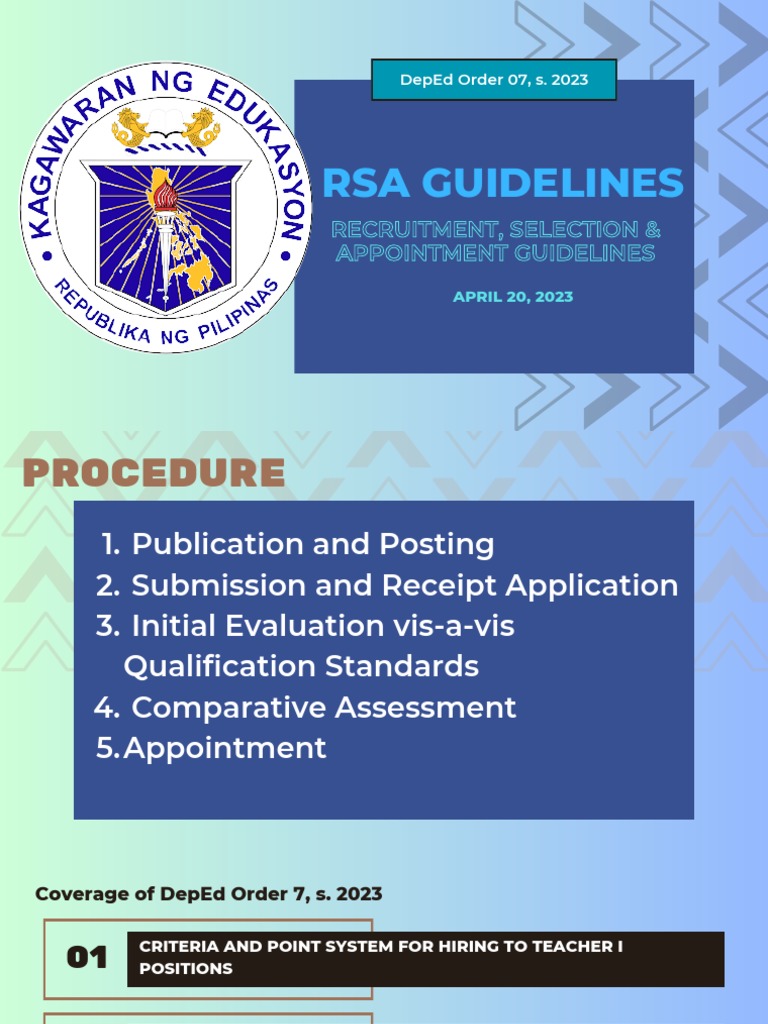 KAGAWARAN NG EDUKASYON
REPUBLIKA NG PILIPINAS

DepEd Order 07, s. 2023

RSA GUIDELINES

RECRUITMENT, SELECTION & APPOINTMENT GUIDELINES

APRIL 20, 2023

PROCEDURE

1. Publication and Posting
2. Submission and Receipt Application
3. Initial Evaluation vis-a-vis Qualification Standards
4. Comparative Assessment
5. Appointment

Coverage of DepEd Order 7, s. 2023

01 CRITERIA AND POINT SYSTEM FOR HIRING TO TEACHER I POSITIONS